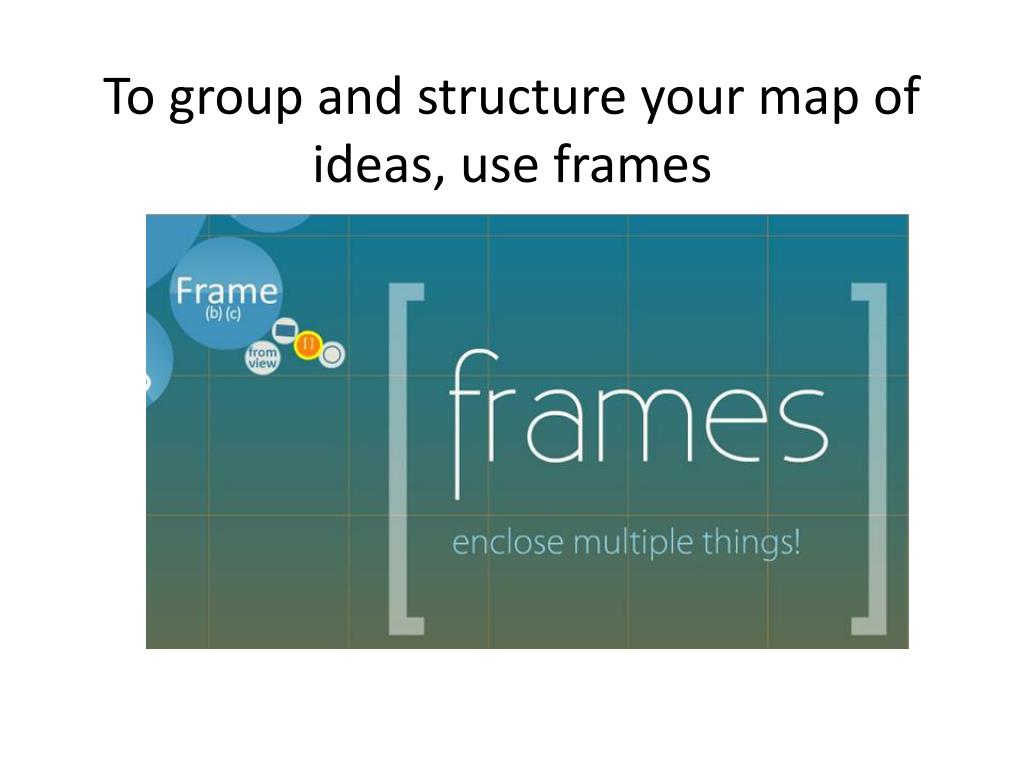 To group and structure your map of ideas, use frames

Frame
(b) (c)

from view

[ ]

frames

enclose multiple things!